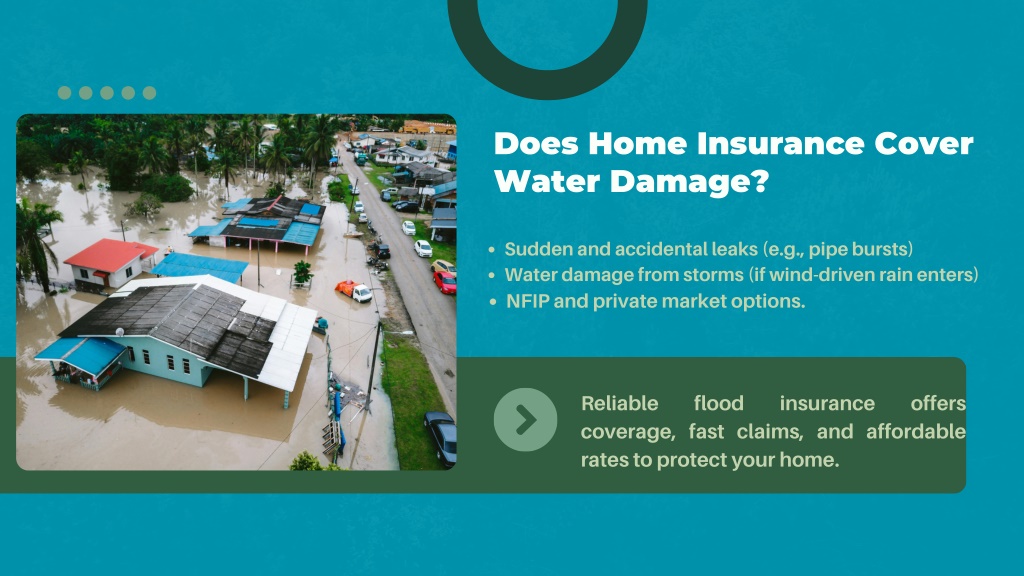 Does Home Insurance Cover Water Damage?

• Sudden and accidental leaks (e.g., pipe bursts)
• Water damage from storms (if wind-driven rain enters)
• NFIP and private market options.

Reliable flood insurance offers coverage, fast claims, and affordable rates to protect your home.